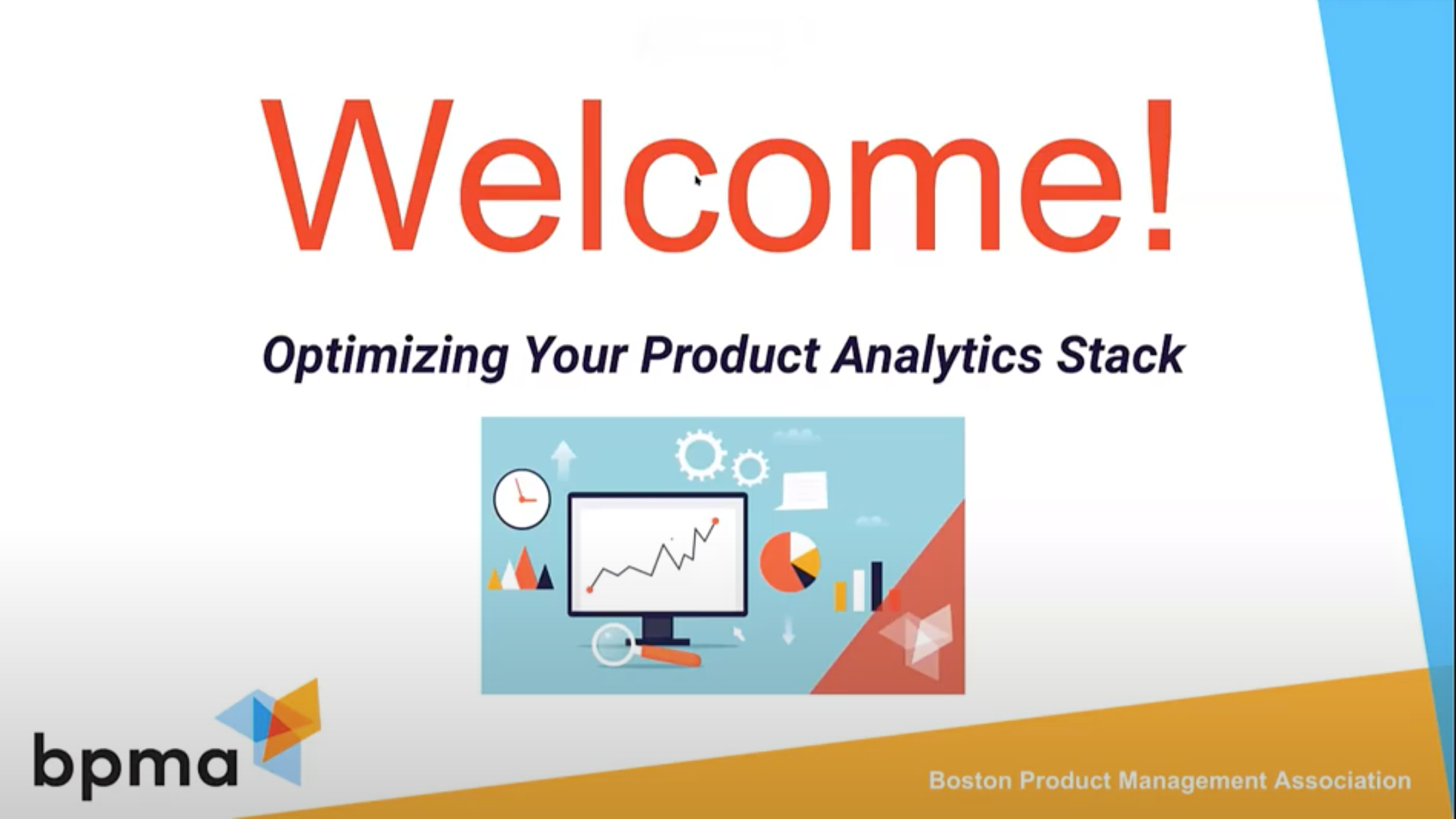 Welcome!

Optimizing Your Product Analytics Stack

bpma

Boston Product Management Association